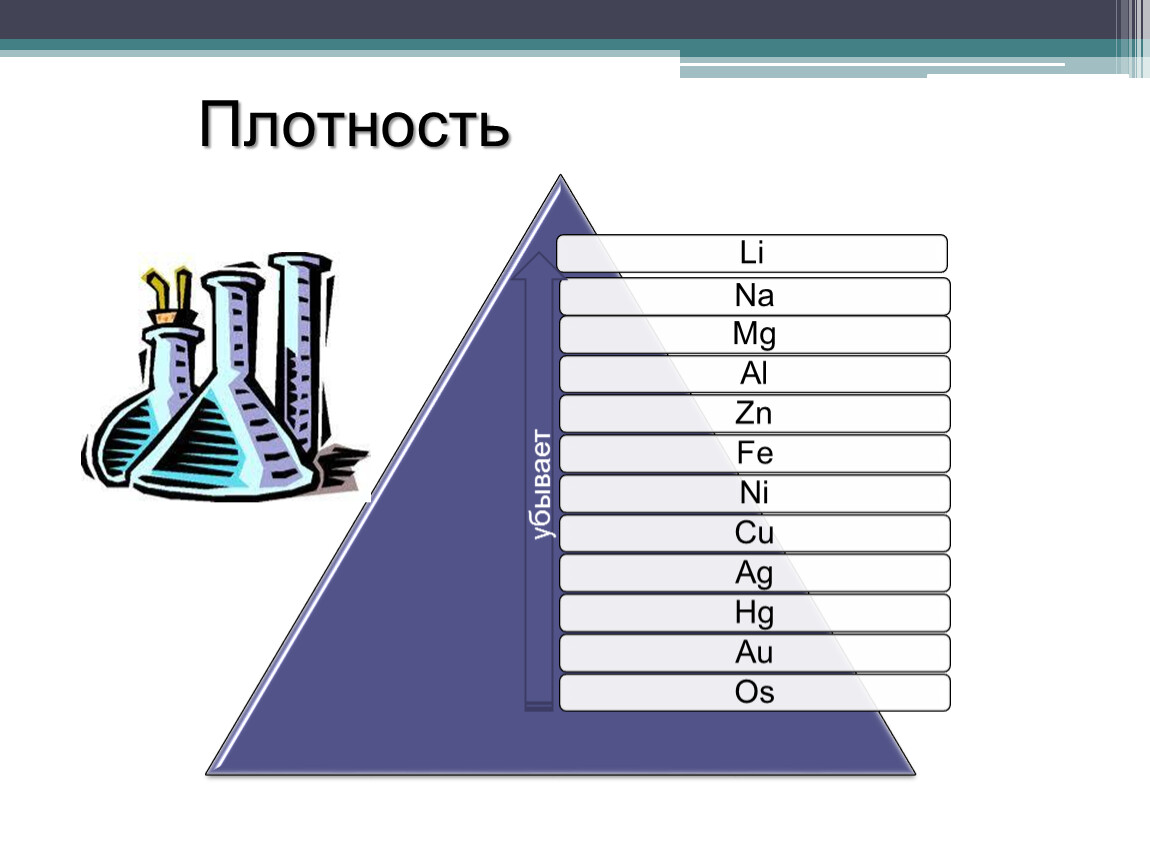 Плотность

убывает

Li
Na
Mg
Al
Zn
Fe
Ni
Cu
Ag
Hg
Au
Os